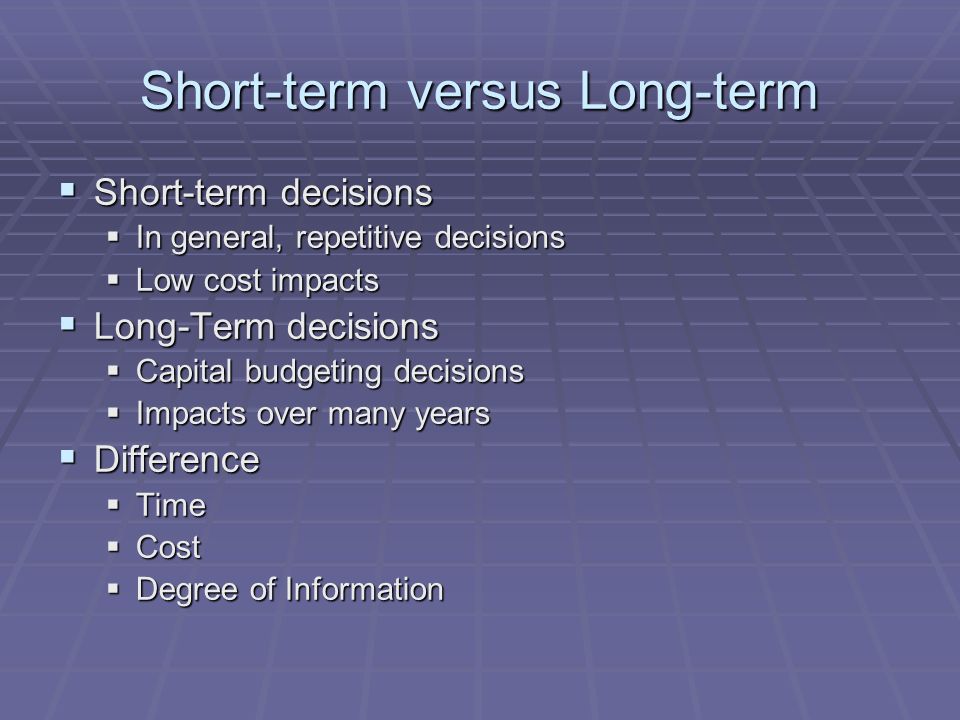 Short-term versus Long-term

- Short-term decisions
  - In general, repetitive decisions
  - Low cost impacts
- Long-Term decisions
  - Capital budgeting decisions
  - Impacts over many years
- Difference
  - Time
  - Cost
  - Degree of Information